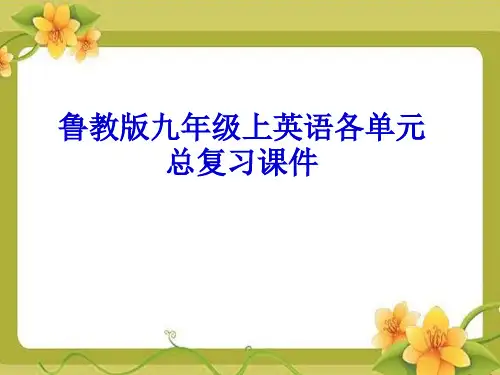 鲁教版九年级上英语各单元总复习课件